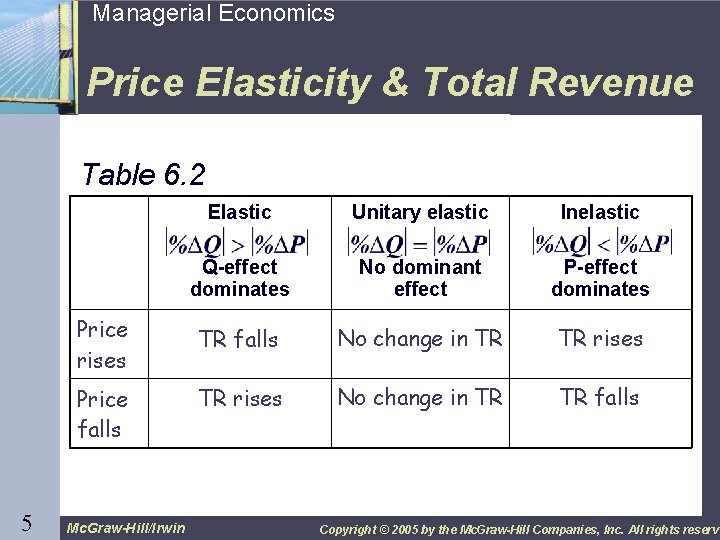 Managerial Economics

Price Elasticity & Total Revenue

Table 6.2

| | Elastic $|\%\Delta Q| > |\%\Delta P|$ Q-effect dominates | Unitary elastic $|\%\Delta Q| = |\%\Delta P|$ No dominant effect | Inelastic $|\%\Delta Q| < |\%\Delta P|$ P-effect dominates |
|---|---|---|---|
| Price rises | TR falls | No change in TR | TR rises |
| Price falls | TR rises | No change in TR | TR falls |

5

McGraw-Hill/Irwin

Copyright © 2005 by the McGraw-Hill Companies, Inc. All rights reserv